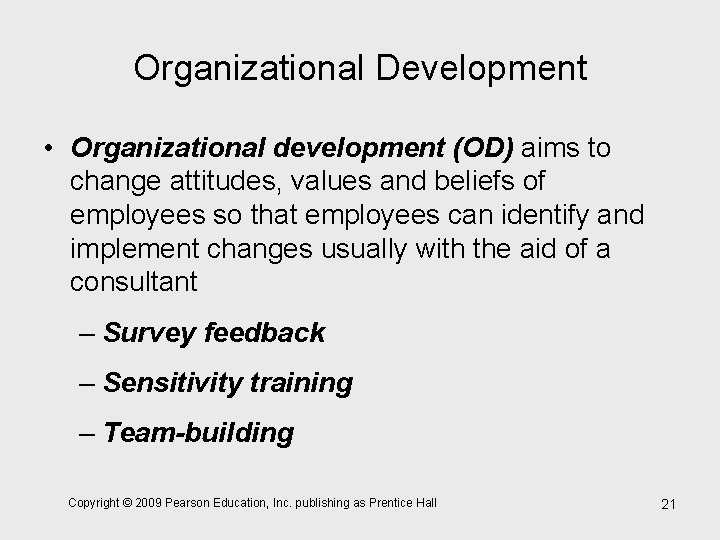 Organizational Development

• Organizational development (OD) aims to change attitudes, values and beliefs of employees so that employees can identify and implement changes usually with the aid of a consultant

– Survey feedback

– Sensitivity training

– Team-building

Copyright © 2009 Pearson Education, Inc. publishing as Prentice Hall

21